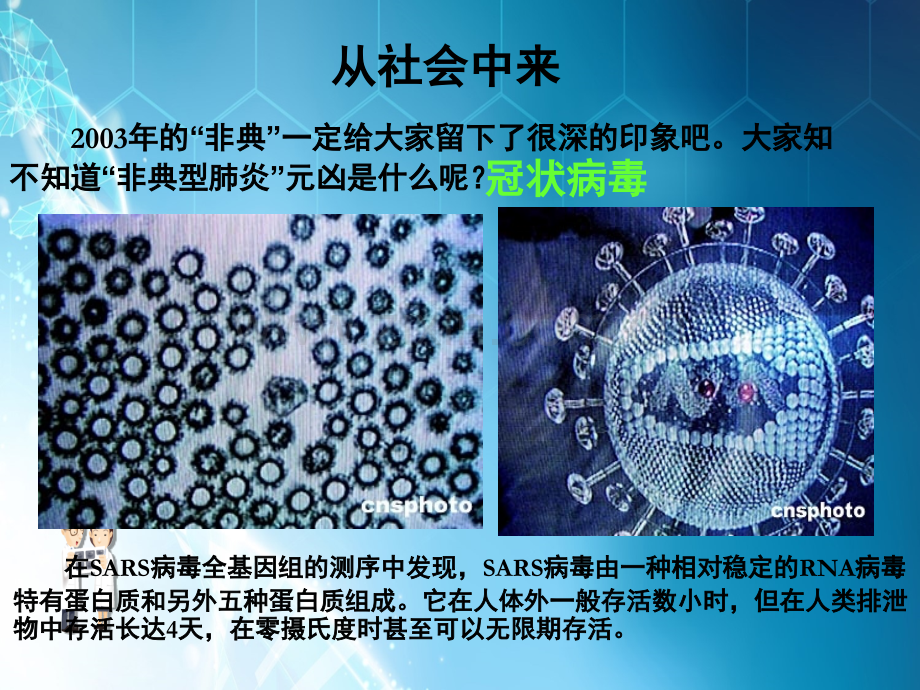 从社会中来

2003年的“非典”一定给大家留下了很深的印象吧。大家知不知道“非典型肺炎”元凶是什么呢？冠状病毒

cnsphoto

cnsphoto

在SARS病毒全基因组的测序中发现，SARS病毒由一种相对稳定的RNA病毒特有蛋白质和另外五种蛋白质组成。它在人体外一般存活数小时，但在人类排泄物中存活长达4天，在零摄氏度时甚至可以无限期存活。